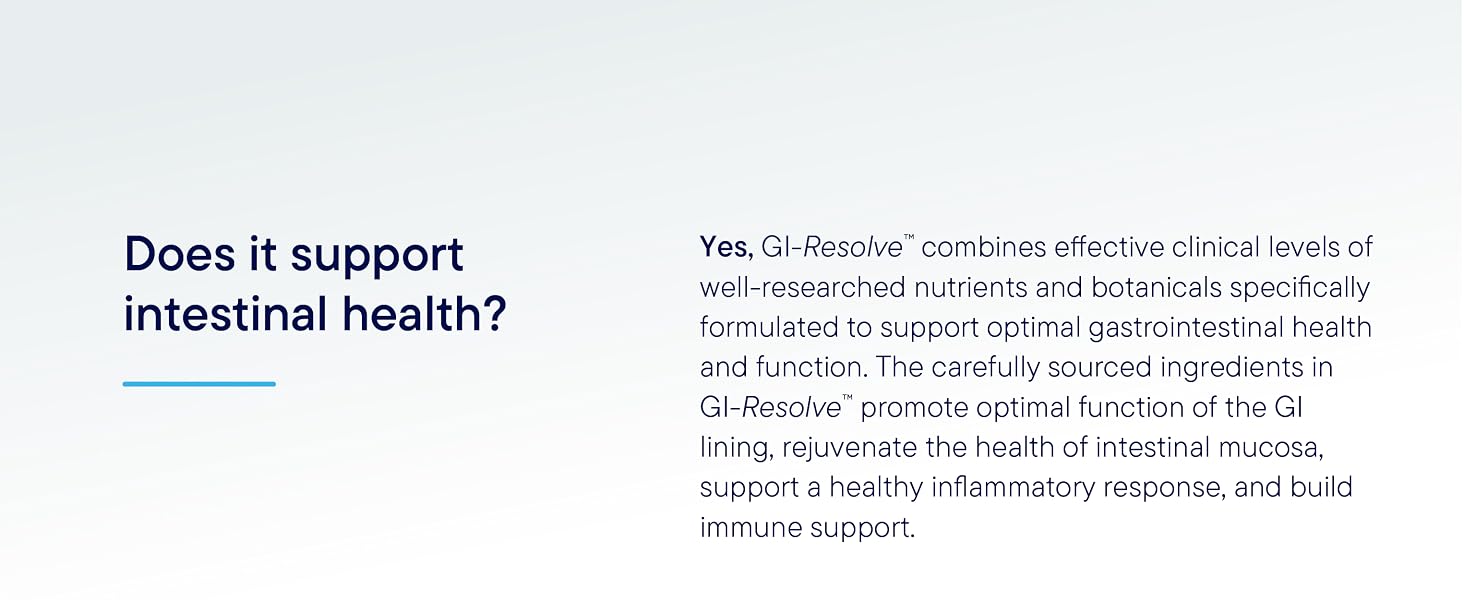 Does it support intestinal health?

Yes, GI-Resolve™ combines effective clinical levels of well-researched nutrients and botanicals specifically formulated to support optimal gastrointestinal health and function. The carefully sourced ingredients in GI-Resolve™ promote optimal function of the GI lining, rejuvenate the health of intestinal mucosa, support a healthy inflammatory response, and build immune support.